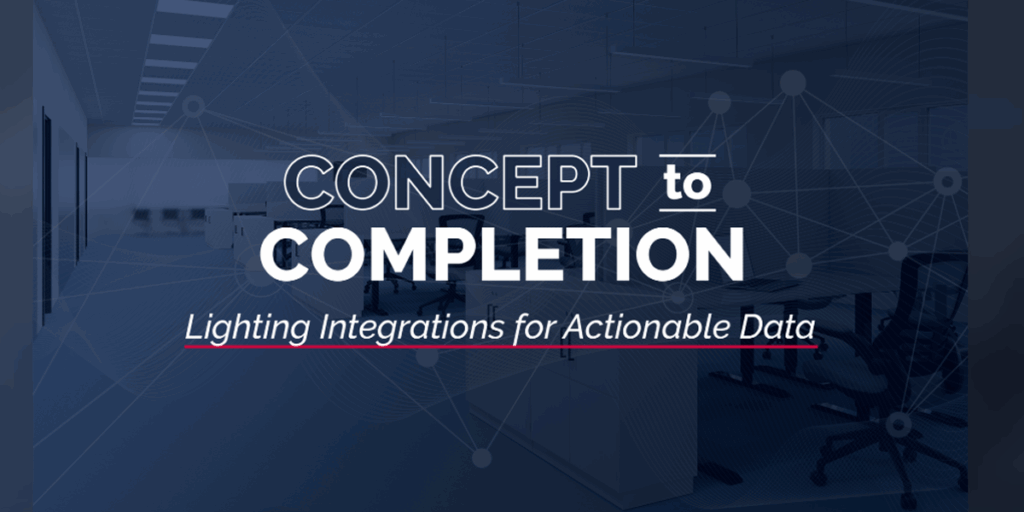 CONCEPT to COMPLETION

Lighting Integrations for Actionable Data